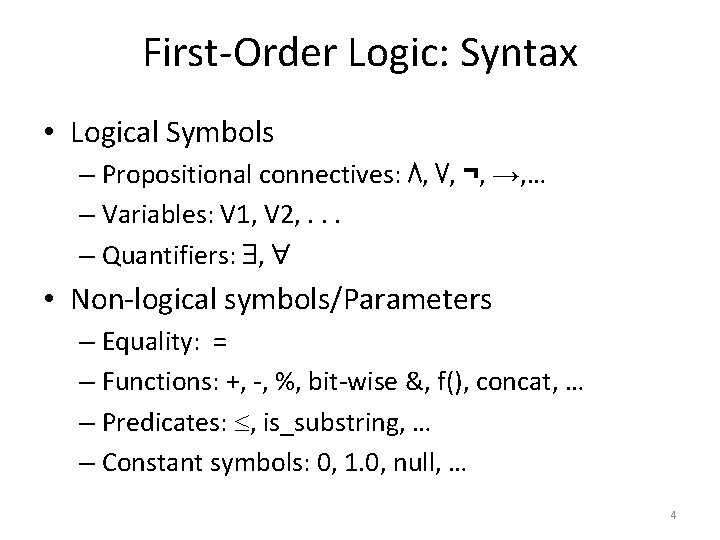 First-Order Logic: Syntax

• Logical Symbols
– Propositional connectives: $\wedge$, $\vee$, $\neg$, $\rightarrow$,…
– Variables: V1, V2, . . .
– Quantifiers: $\exists$, $\forall$

• Non-logical symbols/Parameters
– Equality: =
– Functions: +, -, %, bit-wise &, f(), concat, …
– Predicates: $\leq$, is_substring, …
– Constant symbols: 0, 1.0, null, …

4